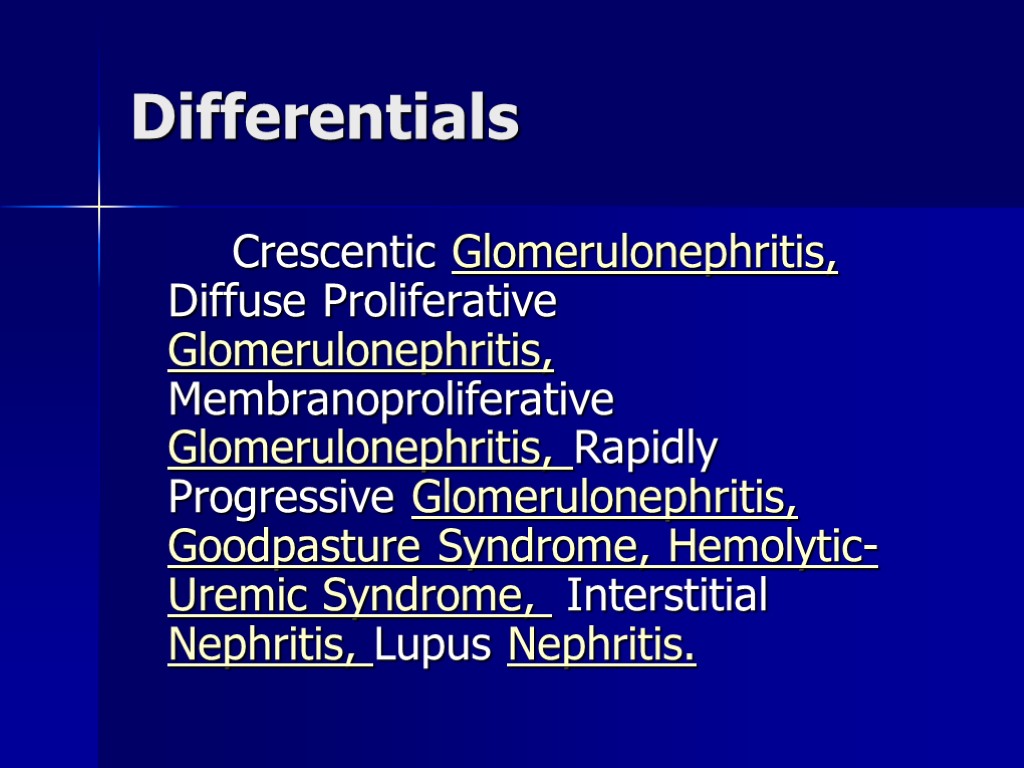 Differentials

Crescentic Glomerulonephritis, Diffuse Proliferative Glomerulonephritis, Membranoproliferative Glomerulonephritis, Rapidly Progressive Glomerulonephritis, Goodpasture Syndrome, Hemolytic-Uremic Syndrome, Interstitial Nephritis, Lupus Nephritis.